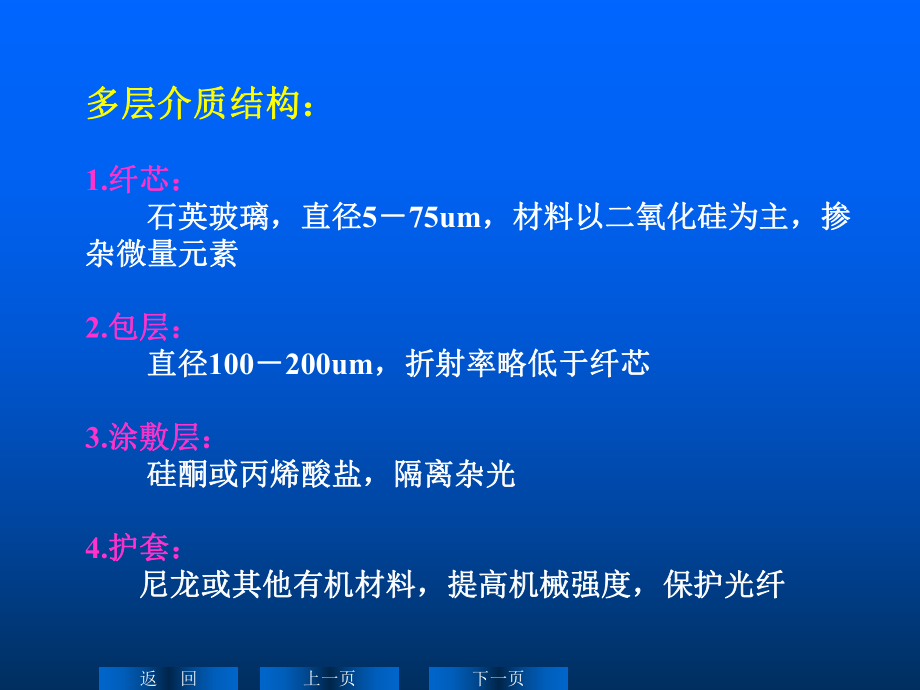 多层介质结构：

1.纤芯：
石英玻璃，直径5－75um，材料以二氧化硅为主，掺杂微量元素

2.包层：
直径100－200um，折射率略低于纤芯

3.涂敷层：
硅酮或丙烯酸盐，隔离杂光

4.护套：
尼龙或其他有机材料，提高机械强度，保护光纤

返　回　　上一页　　下一页